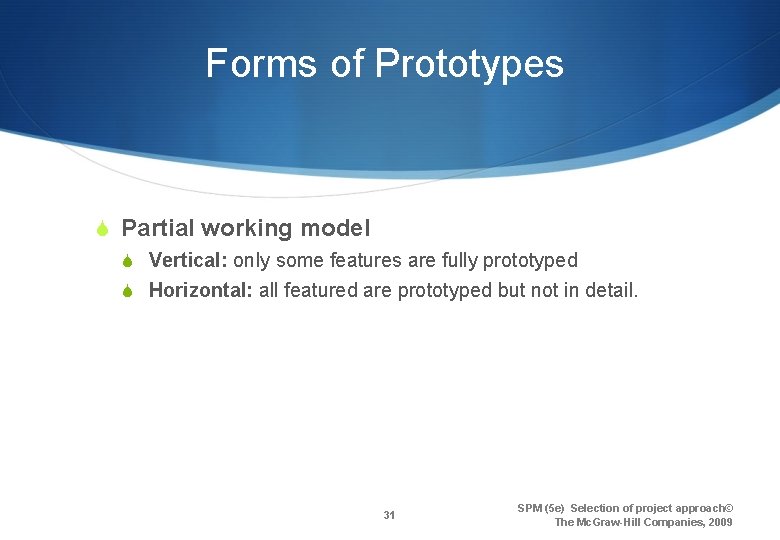 Forms of Prototypes

Partial working model

Vertical: only some features are fully prototyped

Horizontal: all featured are prototyped but not in detail.

31

SPM (5e) Selection of project approach© The McGraw-Hill Companies, 2009